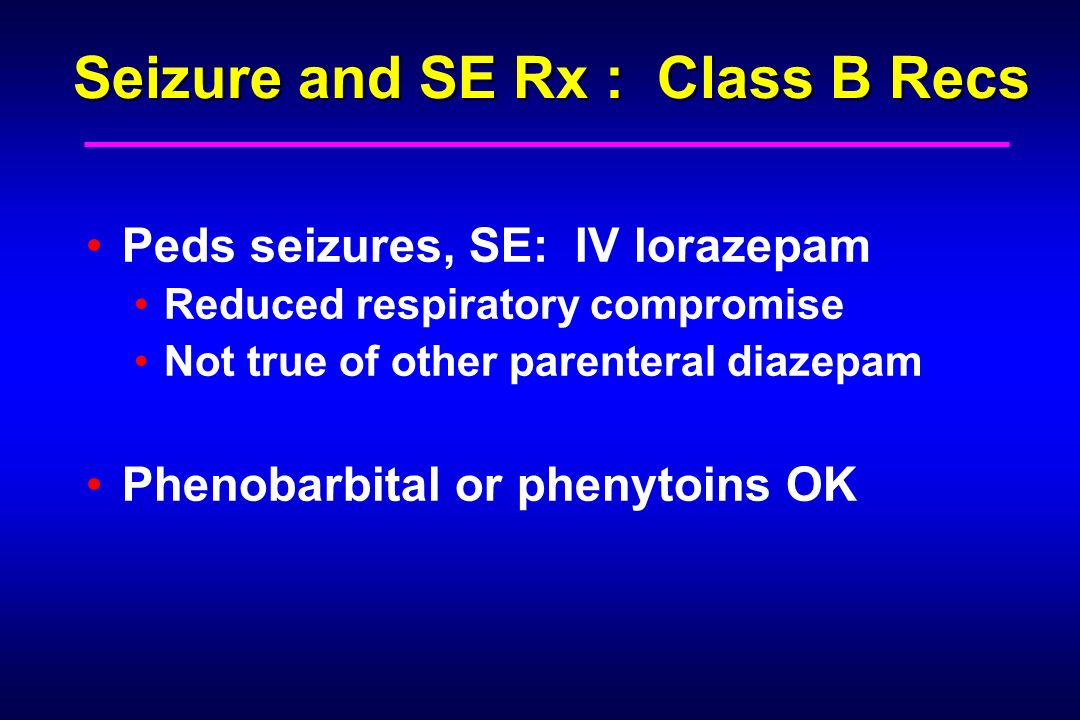 Seizure and SE Rx : Class B Recs

• Peds seizures, SE: IV lorazepam
 • Reduced respiratory compromise
 • Not true of other parenteral diazepam

• Phenobarbital or phenytoins OK